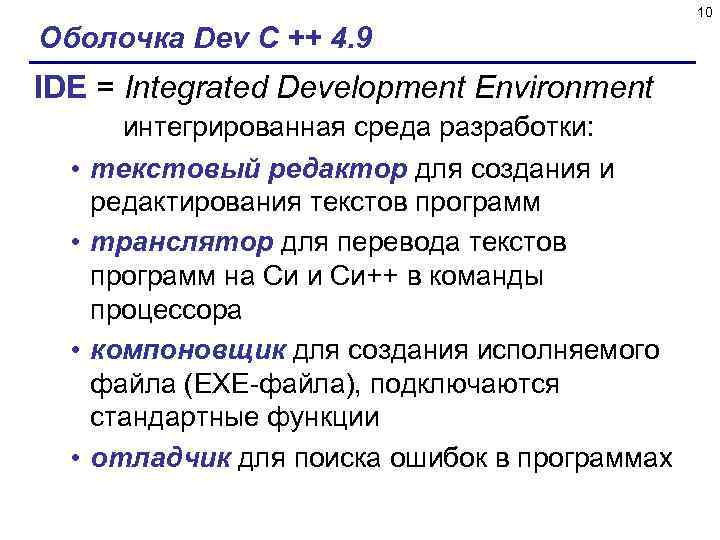 10

Оболочка Dev C ++ 4.9

IDE = Integrated Development Environment
интегрированная среда разработки:

• текстовый редактор для создания и редактирования текстов программ
• транслятор для перевода текстов программ на Си и Си++ в команды процессора
• компоновщик для создания исполняемого файла (EXE-файла), подключаются стандартные функции
• отладчик для поиска ошибок в программах